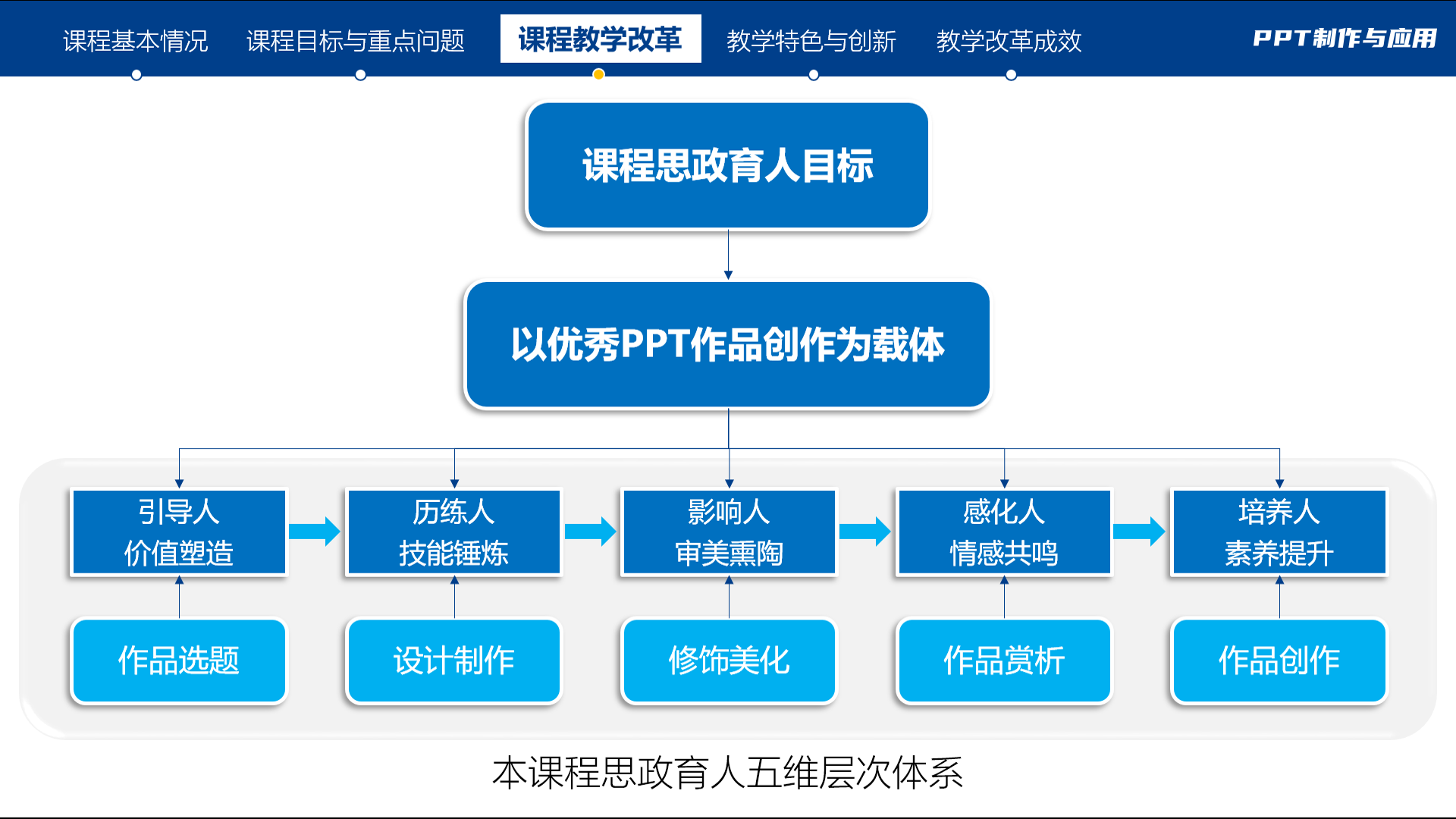 课程基本情况　课程目标与重点问题　课程教学改革　教学特色与创新　教学改革成效　PPT制作与应用

课程思政育人目标

以优秀PPT作品创作为载体

引导人
价值塑造

历练人
技能锤炼

影响人
审美熏陶

感化人
情感共鸣

培养人
素养提升

作品选题

设计制作

修饰美化

作品赏析

作品创作

本课程思政育人五维层次体系